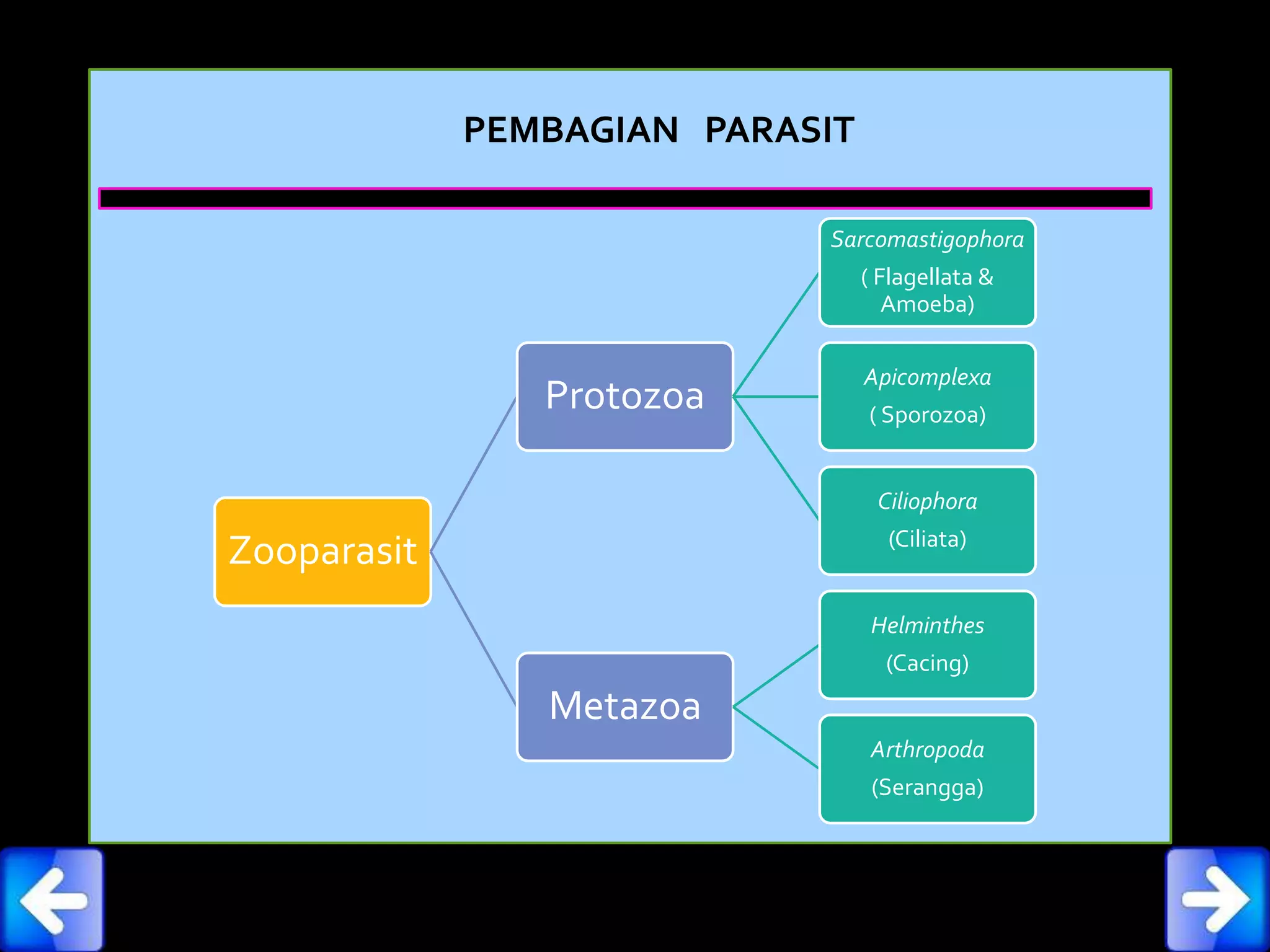 PEMBAGIAN PARASIT

Zooparasit

Protozoa

Metazoa

Sarcomastigophora
( Flagellata & Amoeba)

Apicomplexa
( Sporozoa)

Ciliophora
(Ciliata)

Helminthes
(Cacing)

Arthropoda
(Serangga)